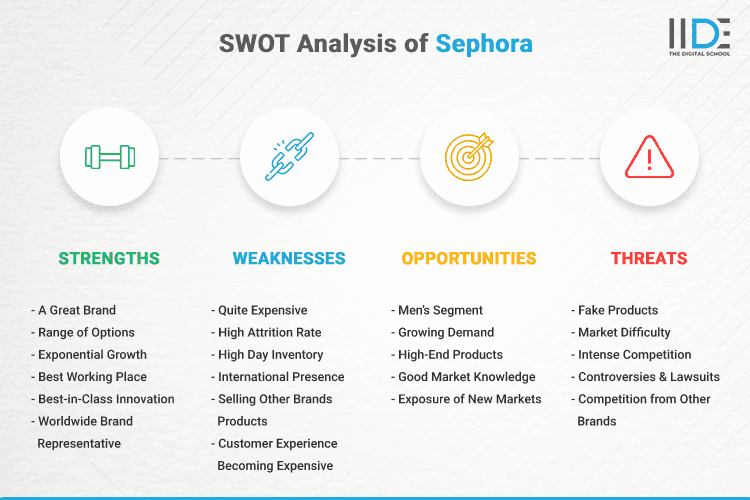 SWOT Analysis of Sephora

IIDE
THE DIGITAL SCHOOL

STRENGTHS

- A Great Brand
- Range of Options
- Exponential Growth
- Best Working Place
- Best-in-Class Innovation
- Worldwide Brand Representative

WEAKNESSES

- Quite Expensive
- High Attrition Rate
- High Day Inventory
- International Presence
- Selling Other Brands Products
- Customer Experience Becoming Expensive

OPPORTUNITIES

- Men's Segment
- Growing Demand
- High-End Products
- Good Market Knowledge
- Exposure of New Markets

THREATS

- Fake Products
- Market Difficulty
- Intense Competition
- Controversies & Lawsuits
- Competition from Other Brands